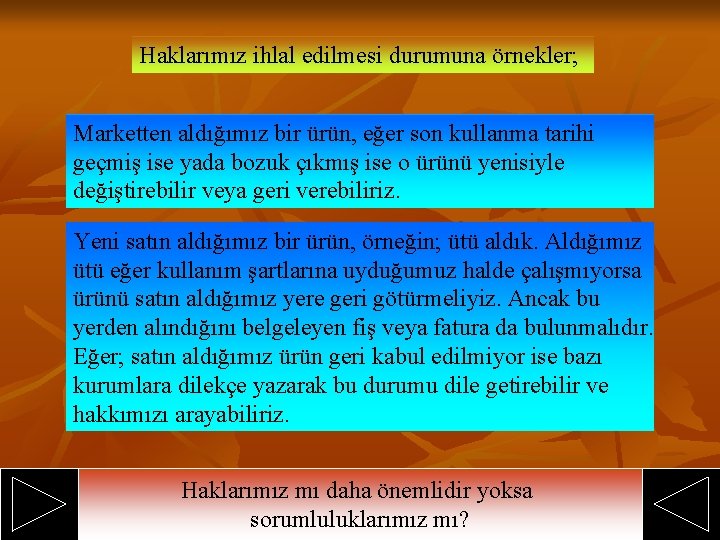 Haklarımız ihlal edilmesi durumuna örnekler;

Marketten aldığımız bir ürün, eğer son kullanma tarihi geçmiş ise yada bozuk çıkmış ise o ürünü yenisiyle değiştirebilir veya geri verebiliriz.

Yeni satın aldığımız bir ürün, örneğin; ütü aldık. Aldığımız ütü eğer kullanım şartlarına uyduğumuz halde çalışmıyorsa ürünü satın aldığımız yere geri götürmeliyiz. Ancak bu yerden alındığını belgeleyen fiş veya fatura da bulunmalıdır. Eğer; satın aldığımız ürün geri kabul edilmiyor ise bazı kurumlara dilekçe yazarak bu durumu dile getirebilir ve hakkımızı arayabiliriz.

Haklarımız mı daha önemlidir yoksa sorumluluklarımız mı?